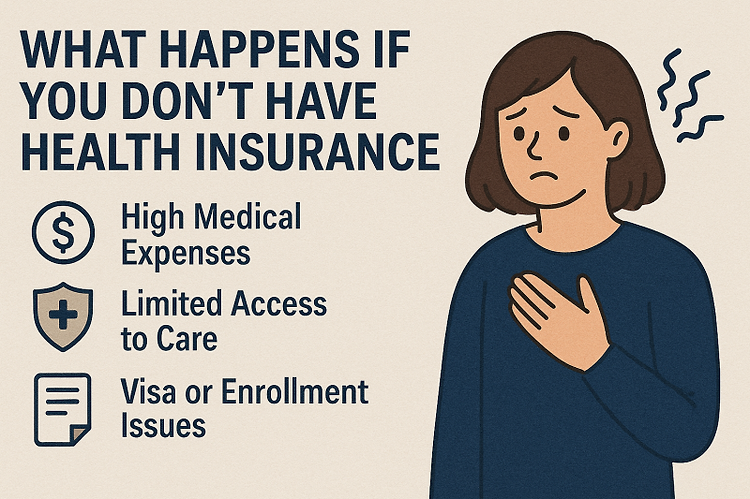 WHAT HAPPENS IF YOU DON'T HAVE HEALTH INSURANCE

$

High Medical Expenses

Limited Access to Care

Visa or Enrollment Issues